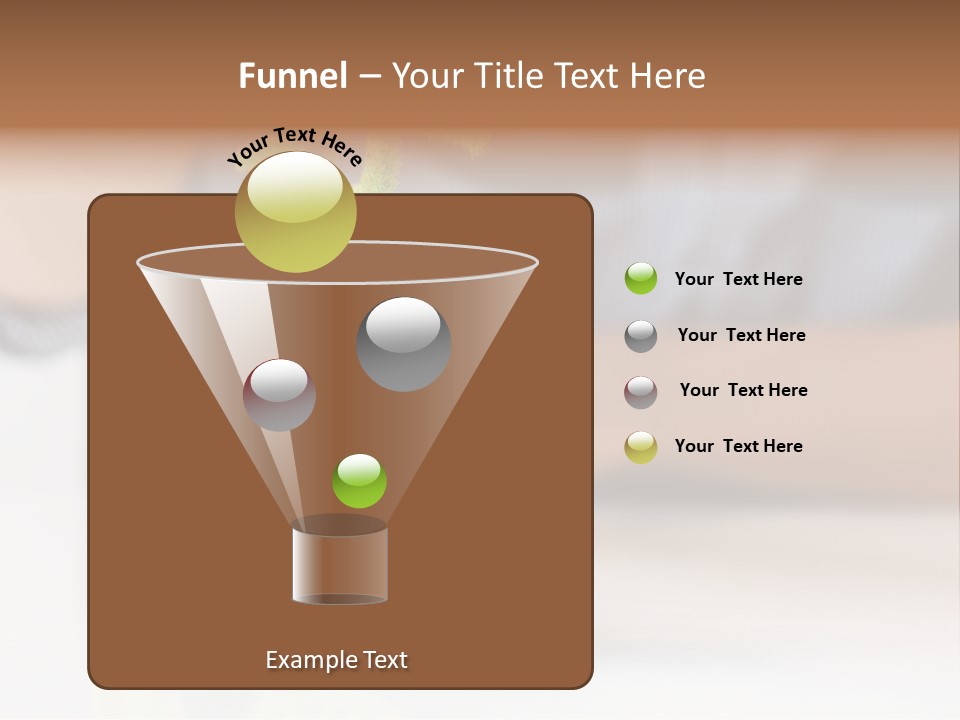 Funnel – Your Title Text Here

Your Text Here

Your Text Here

Your Text Here

Your Text Here

Your Text Here

Example Text